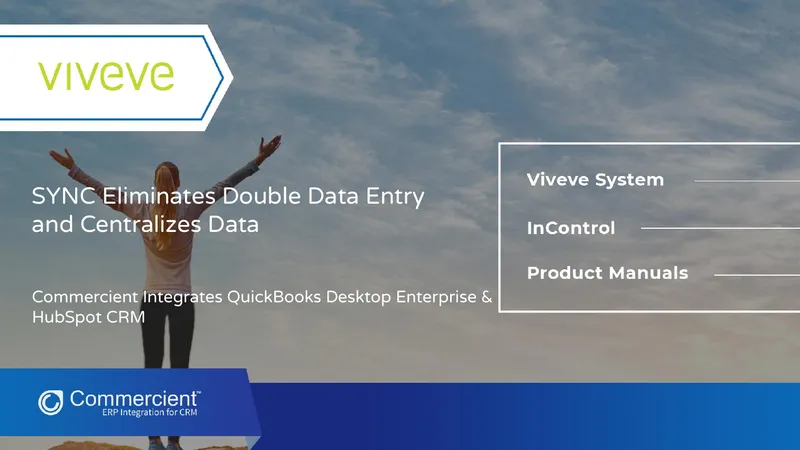 viveve

SYNC Eliminates Double Data Entry and Centralizes Data

Commercient Integrates QuickBooks Desktop Enterprise & HubSpot CRM

Viveve System

InControl

Product Manuals

Commercient™
ERP Integration for CRM